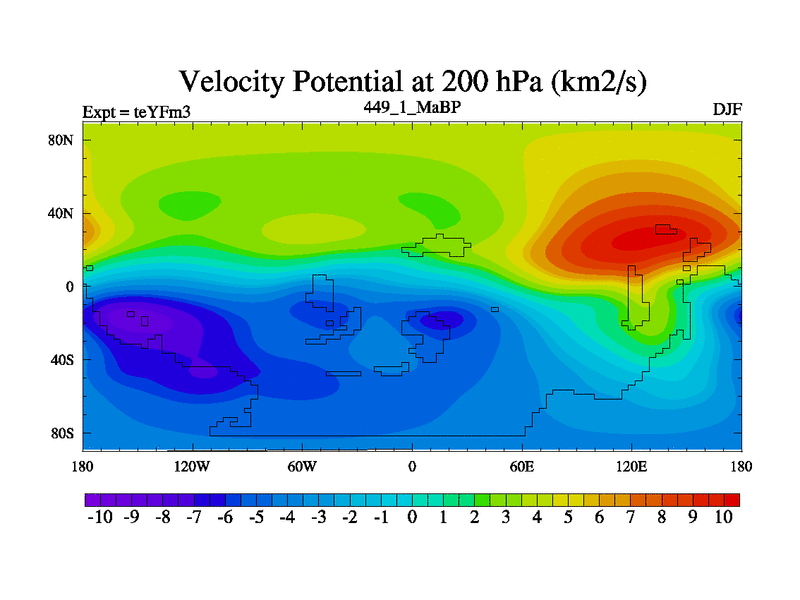 Velocity Potential at 200 hPa (km2/s)

Expt = teYFm3

449_1_MaBP

DJF

80N
40N
0
40S
80S

180
120W
60W
0
60E
120E
180

-10 -9 -8 -7 -6 -5 -4 -3 -2 -1 0 1 2 3 4 5 6 7 8 9 10